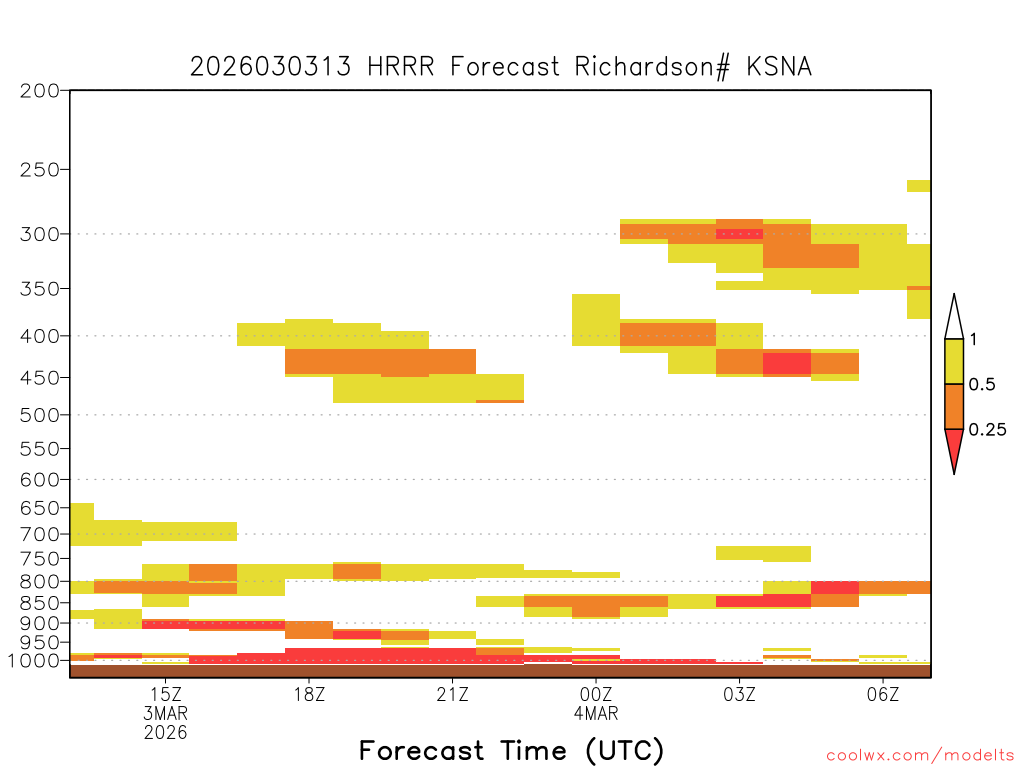 2026030313 HRRR Forecast Richardson# KSNA

200
250
300
350
400
450
500
550
600
650
700
750
800
850
900
950
1000

1
0.5
0.25

15Z
3MAR
2026
18Z
21Z
00Z
4MAR
03Z
06Z

Forecast Time (UTC)

coolwx.com/modelts